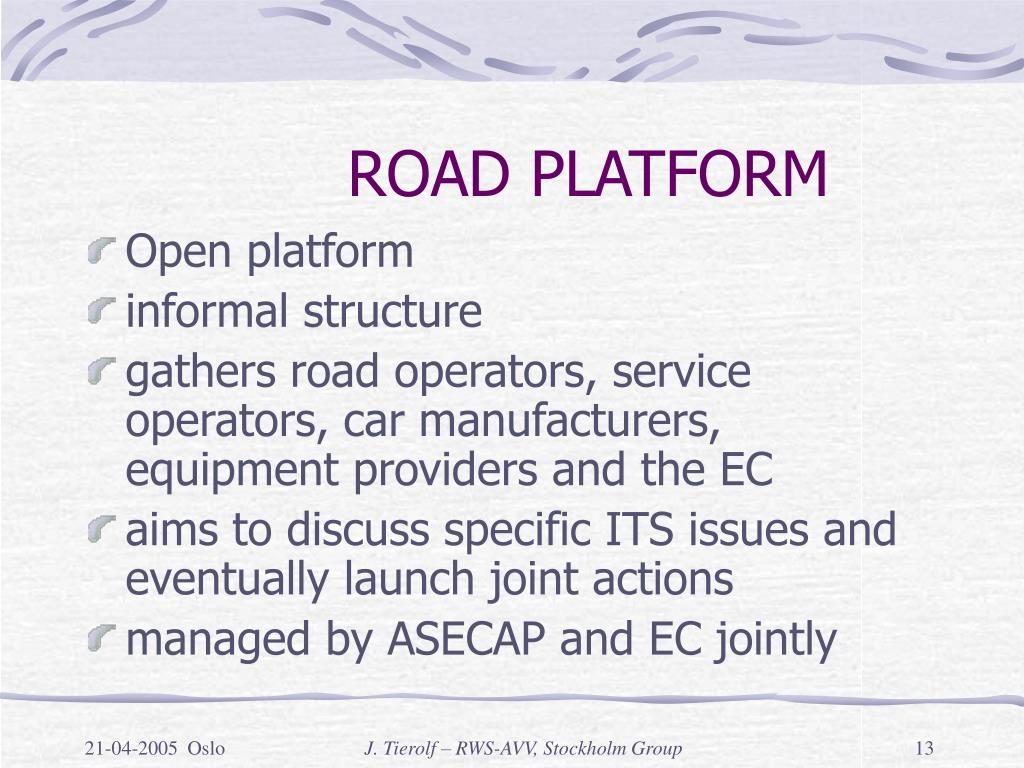 ROAD PLATFORM

Open platform

informal structure

gathers road operators, service operators, car manufacturers, equipment providers and the EC

aims to discuss specific ITS issues and eventually launch joint actions

managed by ASECAP and EC jointly

21-04-2005 Oslo

J. Tierolf – RWS-AVV, Stockholm Group

13